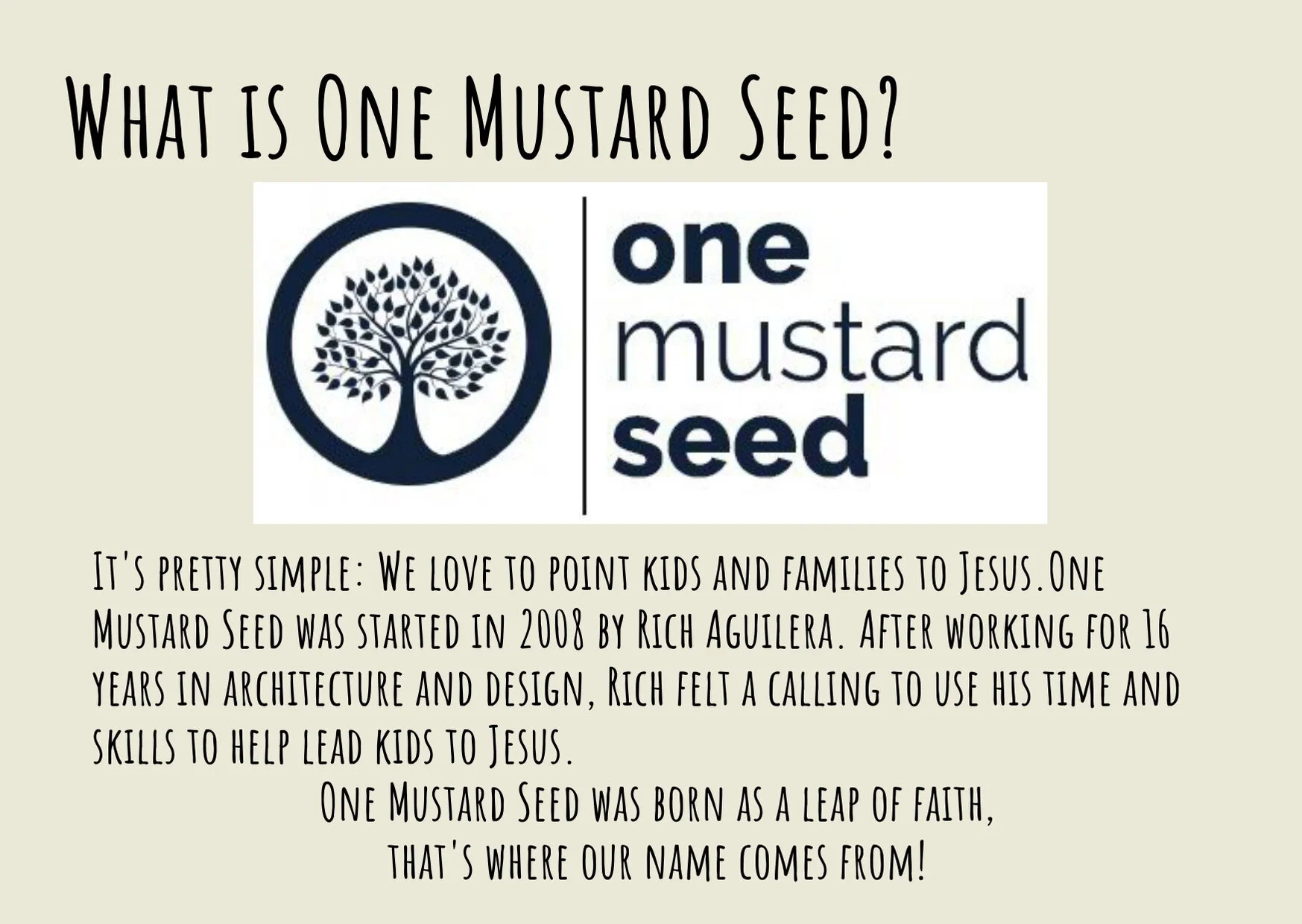 What is One Mustard Seed?

one mustard seed

It's pretty simple: We love to point kids and families to Jesus.One Mustard Seed was started in 2008 by Rich Aguilera. After working for 16 years in architecture and design, Rich felt a calling to use his time and skills to help lead kids to Jesus.

One Mustard Seed was born as a leap of faith, that's where our name comes from!